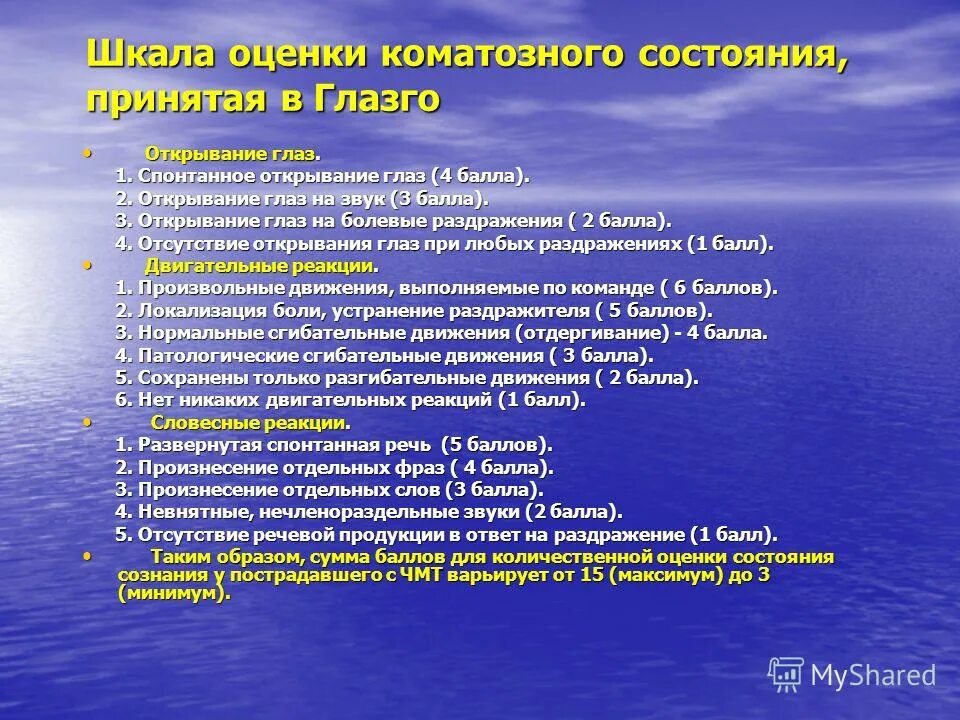 Шкала оценки коматозного состояния, принятая в Глазго

• Открывание глаз.
1. Спонтанное открывание глаз (4 балла).
2. Открывание глаз на звук (3 балла).
3. Открывание глаз на болевые раздражения ( 2 балла).
4. Отсутствие открывания глаз при любых раздражениях (1 балл).
• Двигательные реакции.
1. Произвольные движения, выполняемые по команде ( 6 баллов).
2. Локализация боли, устранение раздражителя ( 5 баллов).
3. Нормальные сгибательные движения (отдергивание) - 4 балла.
4. Патологические сгибательные движения ( 3 балла).
5. Сохранены только разгибательные движения ( 2 балла).
6. Нет никаких двигательных реакций (1 балл).
• Словесные реакции.
1. Развернутая спонтанная речь (5 баллов).
2. Произнесение отдельных фраз ( 4 балла).
3. Произнесение отдельных слов (3 балла).
4. Невнятные, нечленораздельные звуки (2 балла).
5. Отсутствие речевой продукции в ответ на раздражение (1 балл).
• Таким образом, сумма баллов для количественной оценки состояния сознания у пострадавшего с ЧМТ варьирует от 15 (максимум) до 3 (минимум).

MyShared